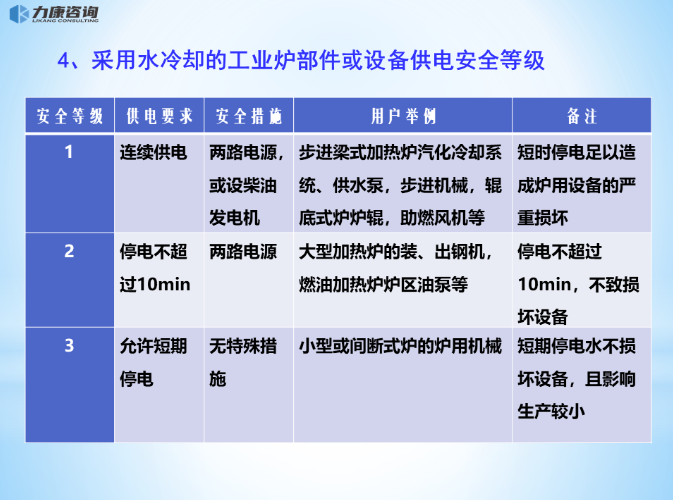 力康咨询
LIKANG CONSULTING

4、采用水冷却的工业炉部件或设备供电安全等级

| 安全等级 | 供电要求 | 安全措施 | 用户举例 | 备注 |
|---|---|---|---|---|
| 1 | 连续供电 | 两路电源，或设柴油发电机 | 步进梁式加热炉汽化冷却系统、供水泵，步进机械，辊底式炉炉辊，助燃风机等 | 短时停电足以造成炉用设备的严重损坏 |
| 2 | 停电不超过10min | 两路电源 | 大型加热炉的装、出钢机，燃油加热炉炉区油泵等 | 停电不超过10min，不致损坏设备 |
| 3 | 允许短期停电 | 无特殊措施 | 小型或间断式炉的炉用机械 | 短期停电水不损坏设备，且影响生产较小 |